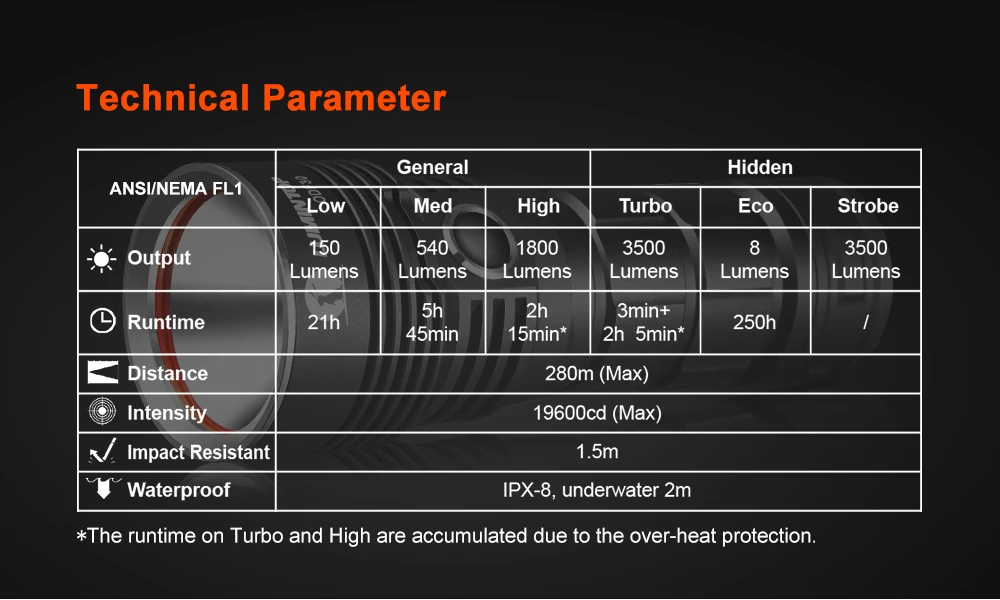 Technical Parameter

| ANSI/NEMA FL1 | General | | | Hidden | | |
|---|---|---|---|---|---|---|
| | Low | Med | High | Turbo | Eco | Strobe |
| Output | 150 Lumens | 540 Lumens | 1800 Lumens | 3500 Lumens | 8 Lumens | 3500 Lumens |
| Runtime | 21h | 5h 45min | 2h 15min* | 3min+ 2h 5min* | 250h | / |
| Distance | 280m (Max) | | | | | |
| Intensity | 19600cd (Max) | | | | | |
| Impact Resistant | 1.5m | | | | | |
| Waterproof | IPX-8, underwater 2m | | | | | |

*The runtime on Turbo and High are accumulated due to the over-heat protection.